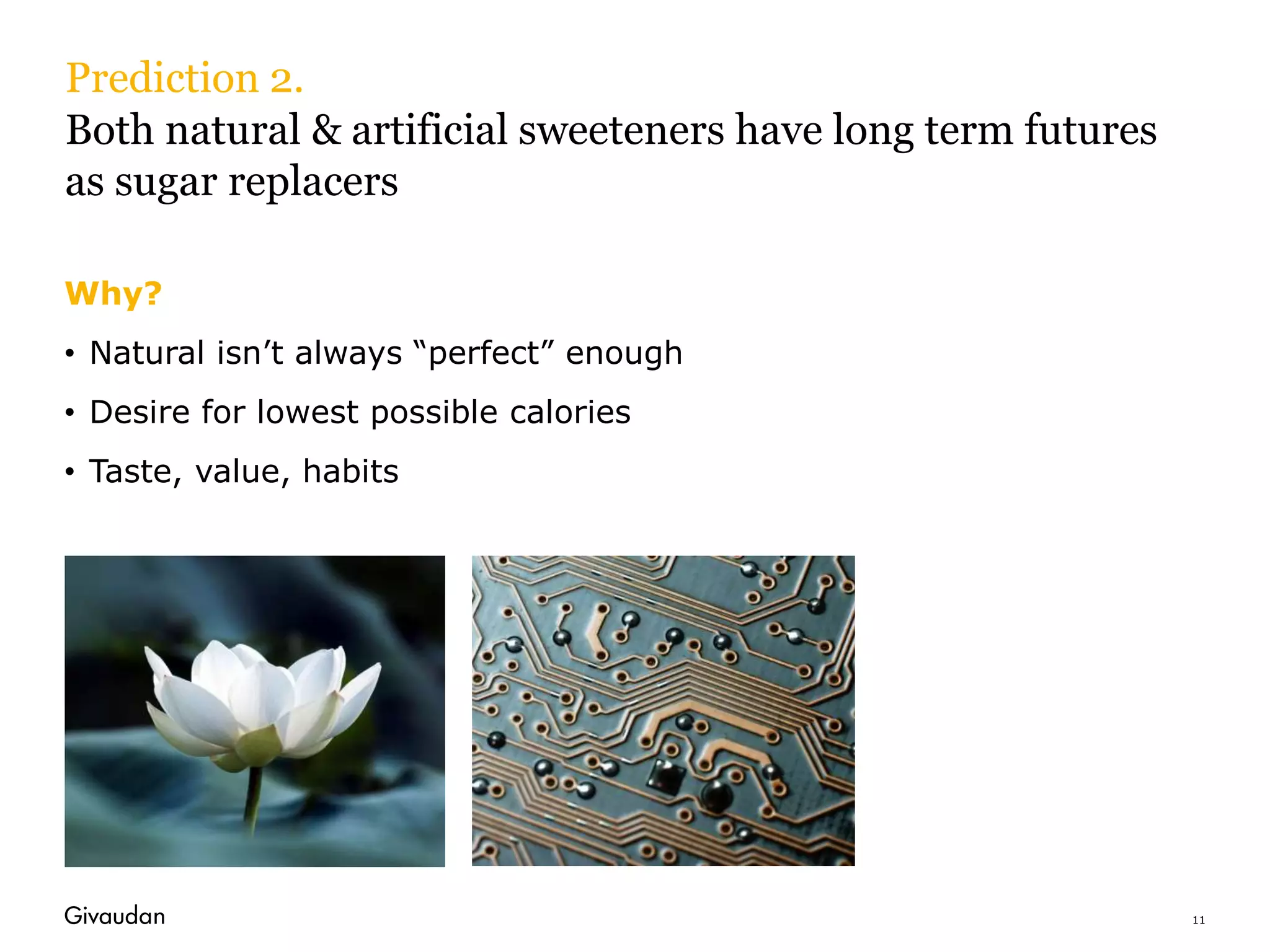 Prediction 2.
Both natural & artificial sweeteners have long term futures as sugar replacers

Why?

• Natural isn’t always “perfect” enough
• Desire for lowest possible calories
• Taste, value, habits

Givaudan

11